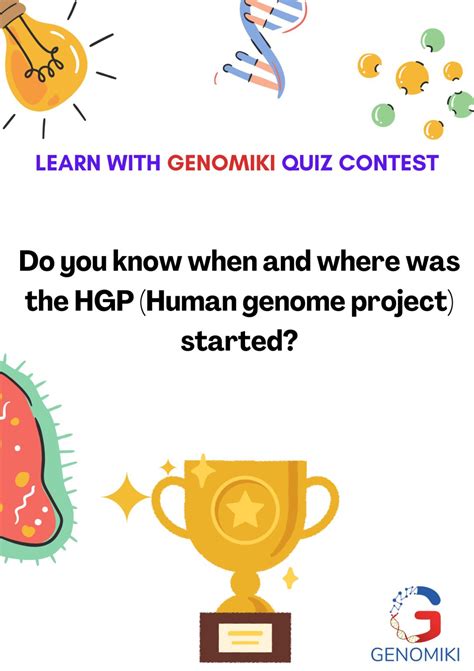 LEARN WITH GENOMIKI QUIZ CONTEST

Do you know when and where was the HGP (Human genome project) started?

GENOMIKI